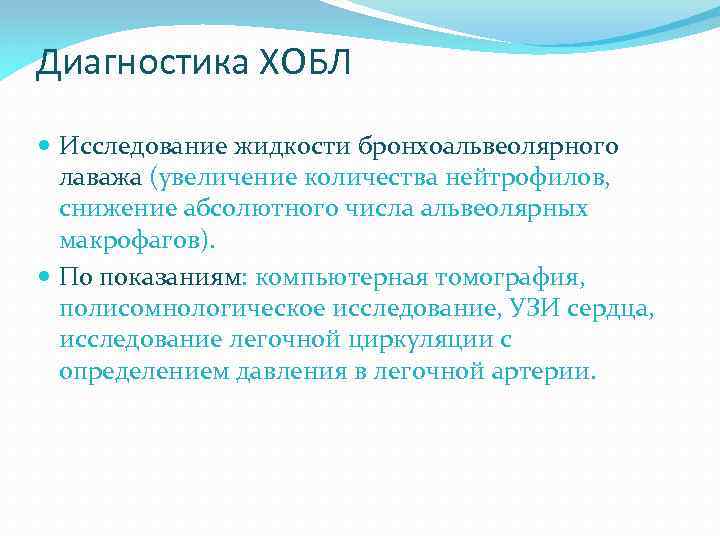 Диагностика ХОБЛ

Исследование жидкости бронхоальвеолярного лаважа (увеличение количества нейтрофилов, снижение абсолютного числа альвеолярных макрофагов).

По показаниям: компьютерная томография, полисомнологическое исследование, УЗИ сердца, исследование легочной циркуляции с определением давления в легочной артерии.